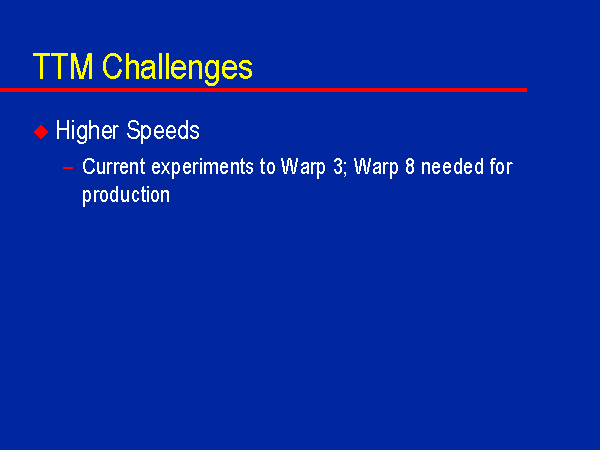 TTM Challenges

◆ Higher Speeds

– Current experiments to Warp 3; Warp 8 needed for production